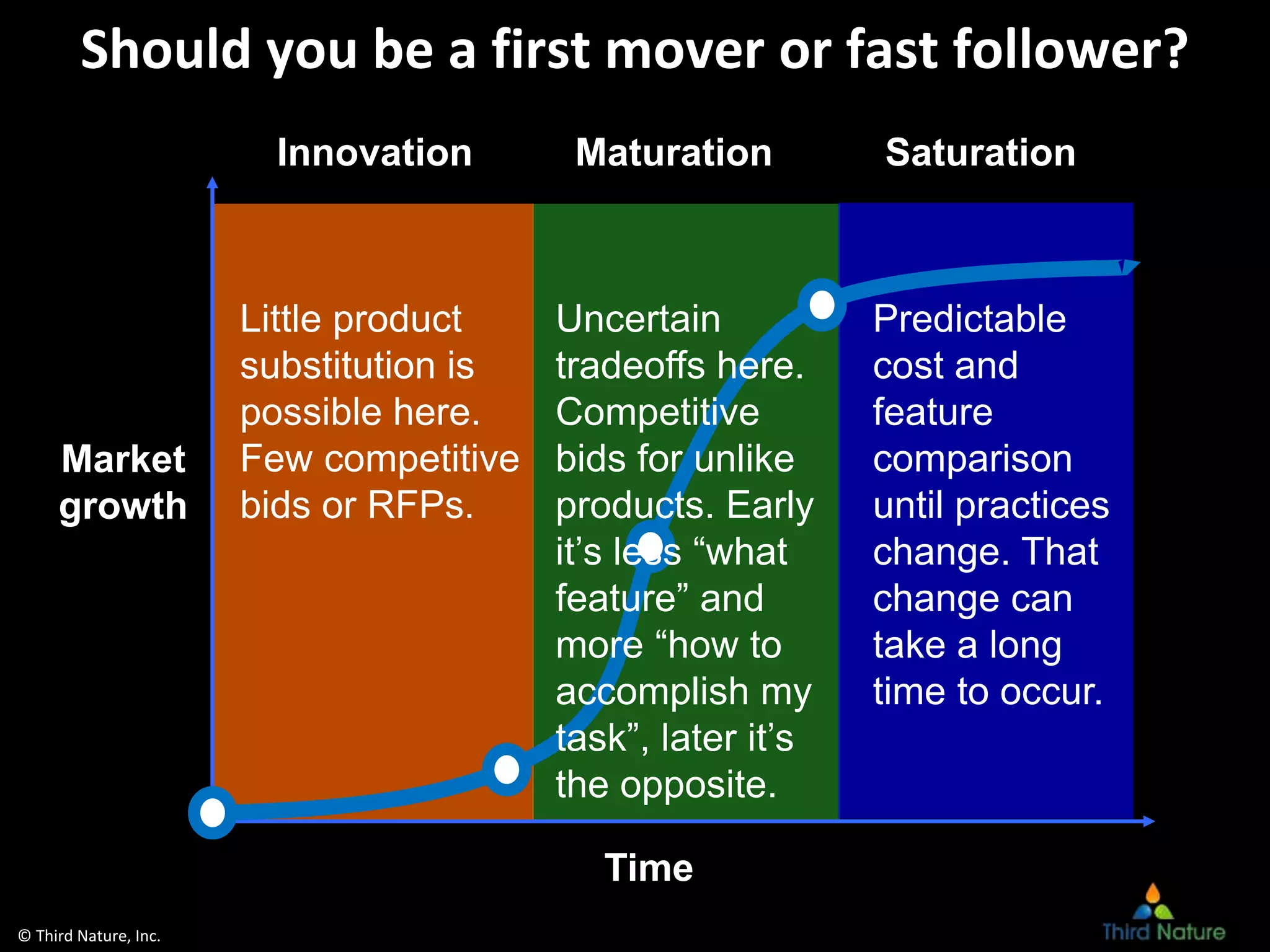 Should you be a first mover or fast follower?

Innovation

Maturation

Saturation

Market growth

Little product substitution is possible here. Few competitive bids or RFPs.

Uncertain tradeoffs here. Competitive bids for unlike products. Early it's less "what feature" and more "how to accomplish my task", later it's the opposite.

Predictable cost and feature comparison until practices change. That change can take a long time to occur.

Time

© Third Nature, Inc.

Third Nature